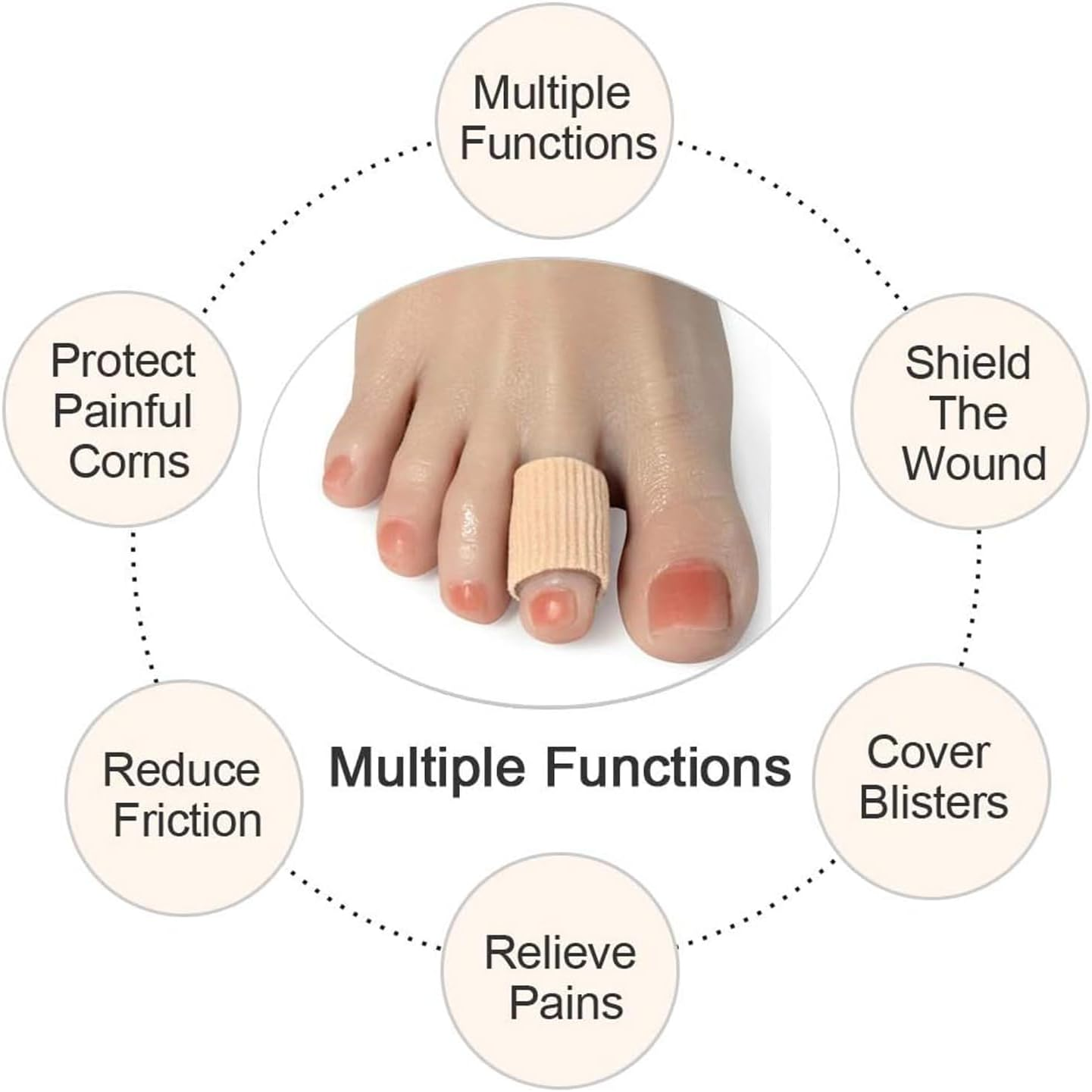 Multiple Functions

Protect Painful Corns

Shield The Wound

Multiple Functions

Reduce Friction

Cover Blisters

Relieve Pains